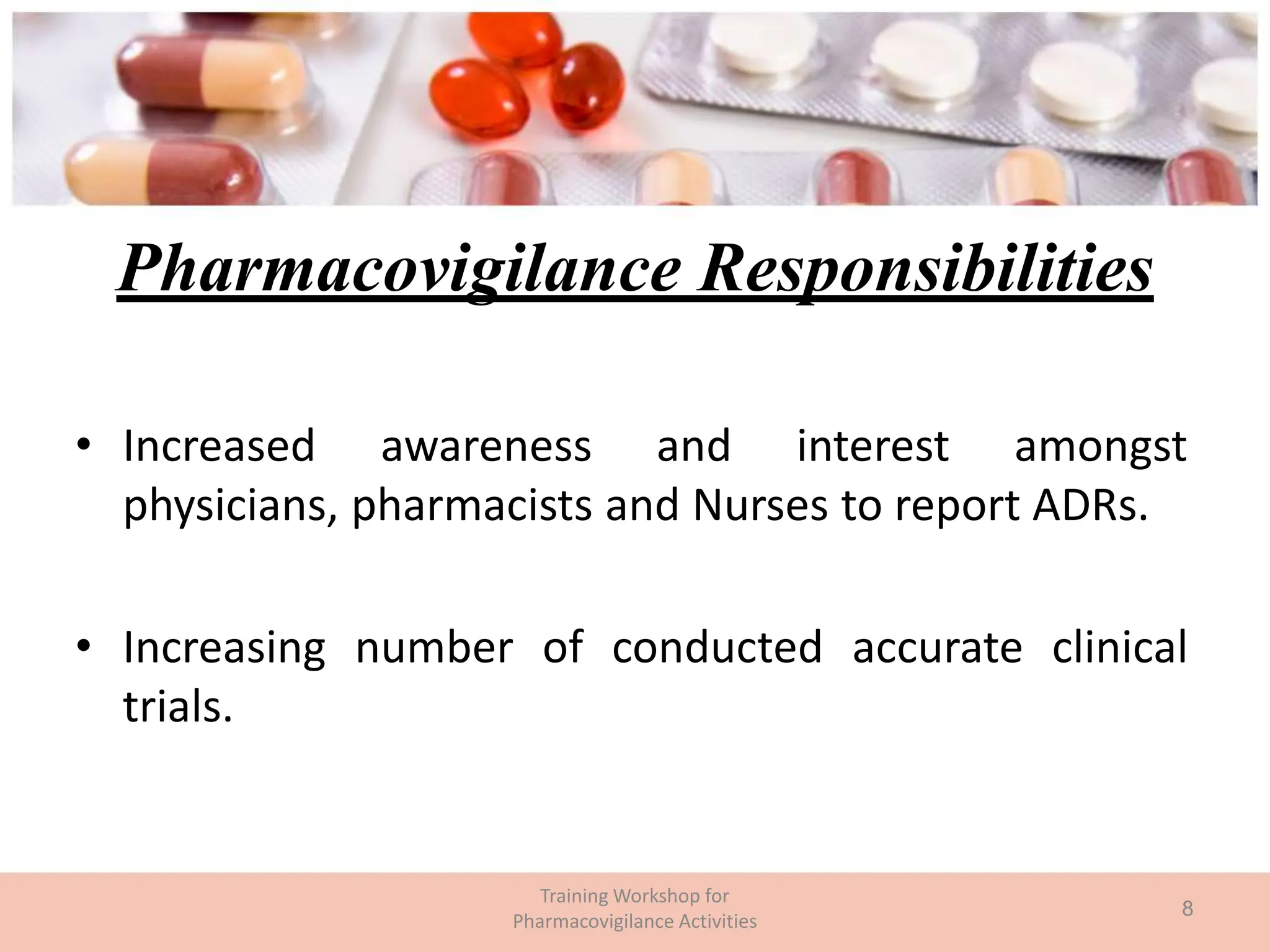 Pharmacovigilance Responsibilities

• Increased awareness and interest amongst physicians, pharmacists and Nurses to report ADRs.

• Increasing number of conducted accurate clinical trials.

Training Workshop for Pharmacovigilance Activities

8